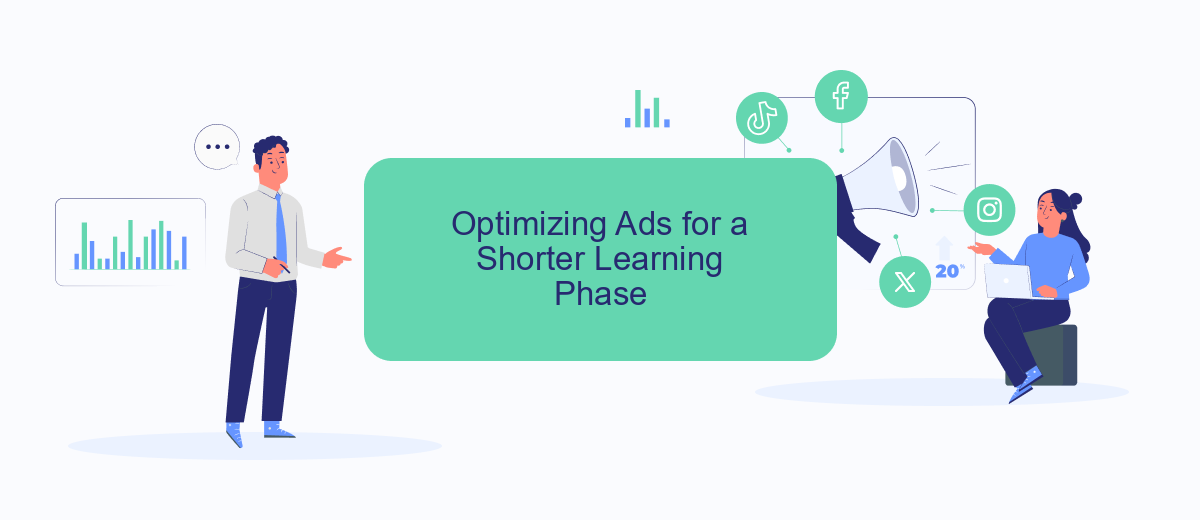 Optimizing Ads for a Shorter Learning Phase

20%